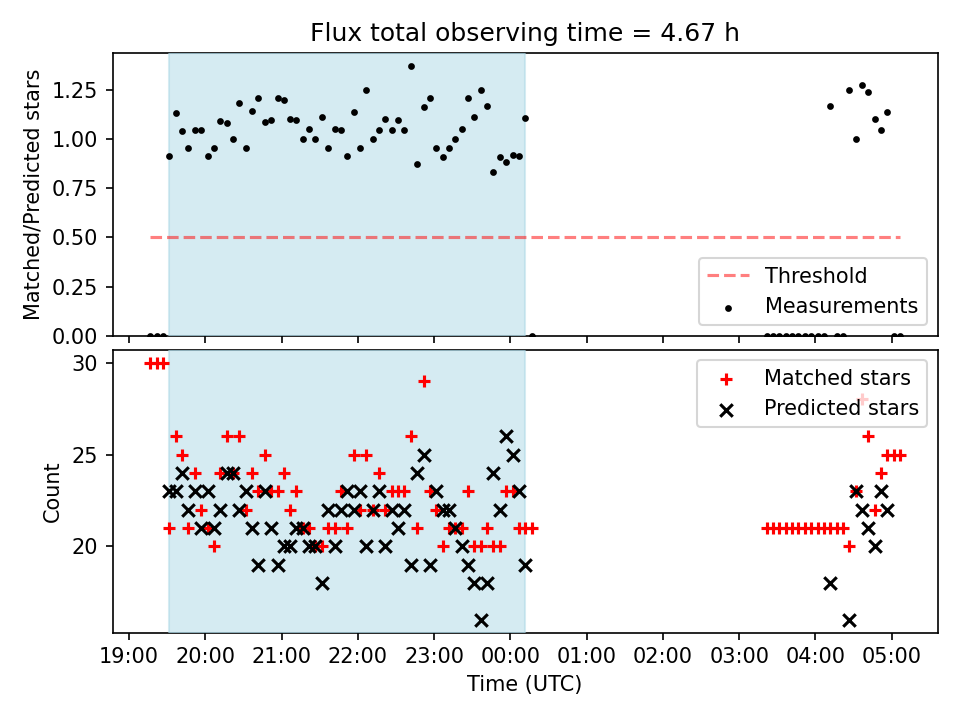 Flux total observing time = 4.67 h

Matched/Predicted stars

1.25
1.00
0.75
0.50
0.25
0.00

Threshold
Measurements

Count

30
25
20

Matched stars
Predicted stars

19:00 20:00 21:00 22:00 23:00 00:00 01:00 02:00 03:00 04:00 05:00

Time (UTC)